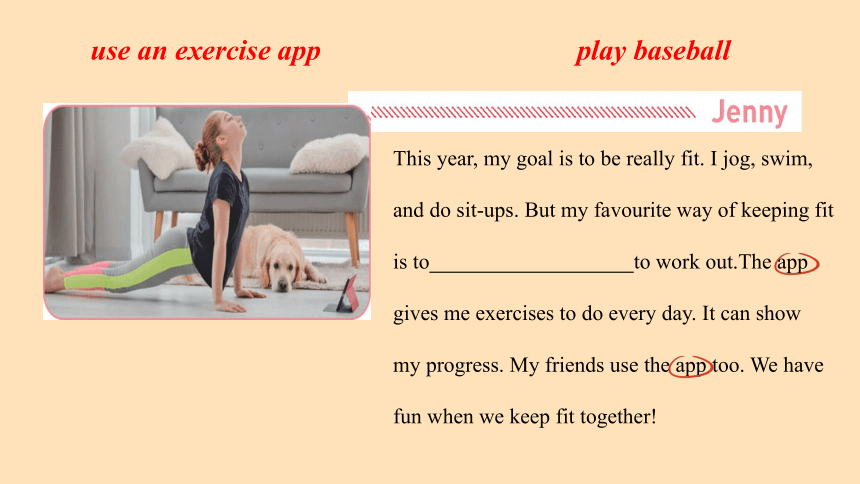 use an exercise app

play baseball

Jenny

This year, my goal is to be really fit. I jog, swim, and do sit-ups. But my favourite way of keeping fit is to____________________to work out.The app gives me exercises to do every day. It can show my progress. My friends use the app too. We have fun when we keep fit together!